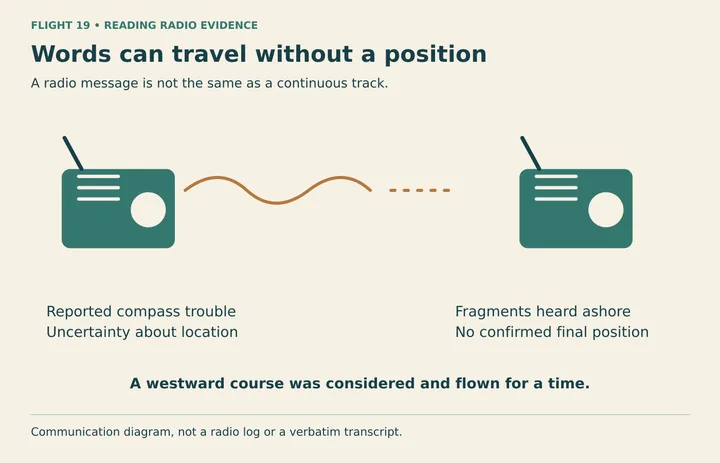 FLIGHT 19 • READING RADIO EVIDENCE

Words can travel without a position

A radio message is not the same as a continuous track.

Reported compass trouble
Uncertainty about location

Fragments heard ashore
No confirmed final position

A westward course was considered and flown for a time.

Communication diagram, not a radio log or a verbatim transcript.